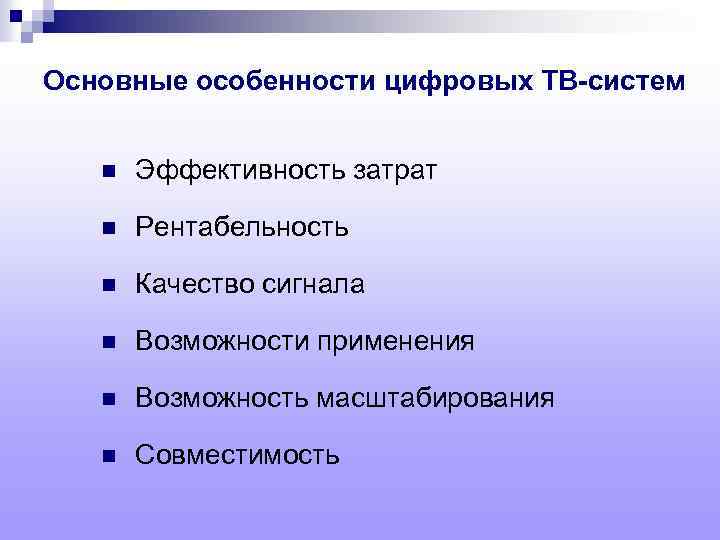 Основные особенности цифровых ТВ-систем

- Эффективность затрат
- Рентабельность
- Качество сигнала
- Возможности применения
- Возможность масштабирования
- Совместимость